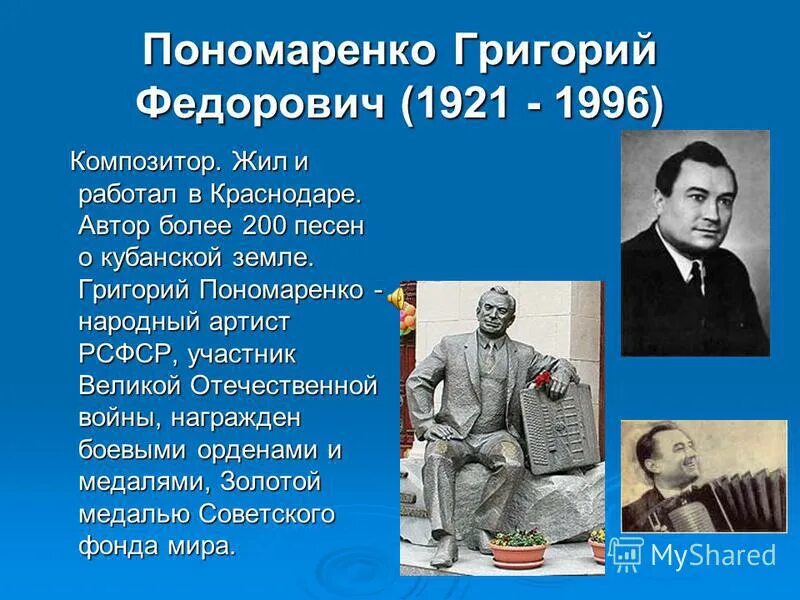 Пономаренко Григорий Федорович (1921 - 1996)

Композитор. Жил и работал в Краснодаре. Автор более 200 песен о кубанской земле. Григорий Пономаренко - народный артист РСФСР, участник Великой Отечественной войны, награжден боевыми орденами и медалями, Золотой медалью Советского фонда мира.

MyShared